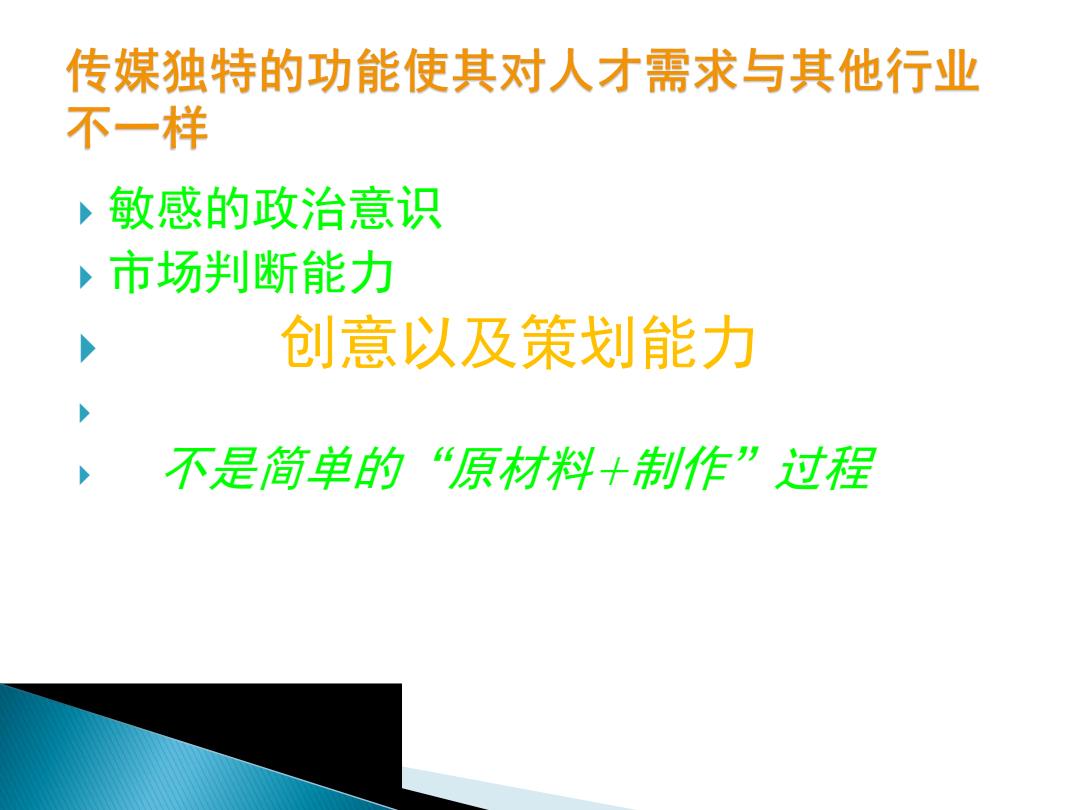 传媒独特的功能使其对人才需求与其他行业不一样

敏感的政治意识
市场判断能力
创意以及策划能力

不是简单的“原材料+制作”过程